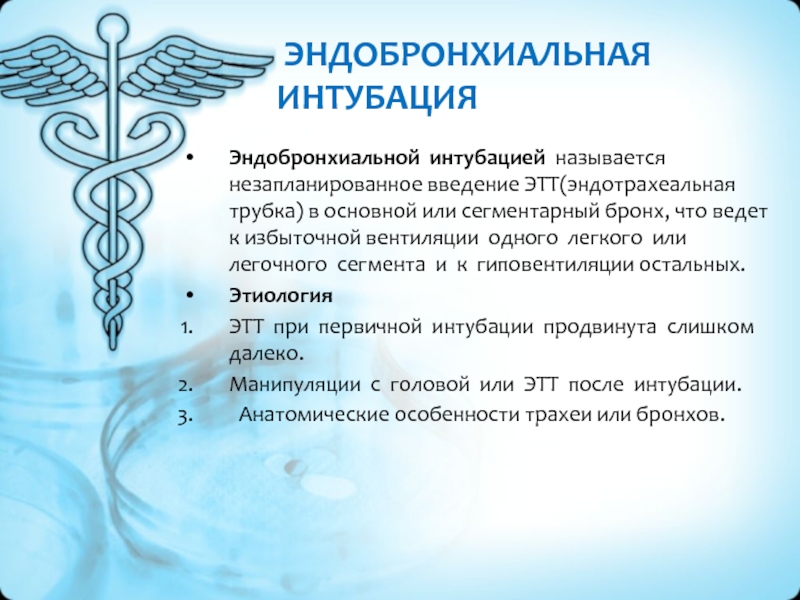 ЭНДОБРОНХИАЛЬНАЯ ИНТУБАЦИЯ

• Эндобронхиальной интубацией называется незапланированное введение ЭТТ(эндотрахеальная трубка) в основной или сегментарный бронх, что ведет к избыточной вентиляции одного легкого или легочного сегмента и к гиповентиляции остальных.

• Этиология

1. ЭТТ при первичной интубации продвинута слишком далеко.

2. Манипуляции с головой или ЭТТ после интубации.

3. Анатомические особенности трахеи или бронхов.